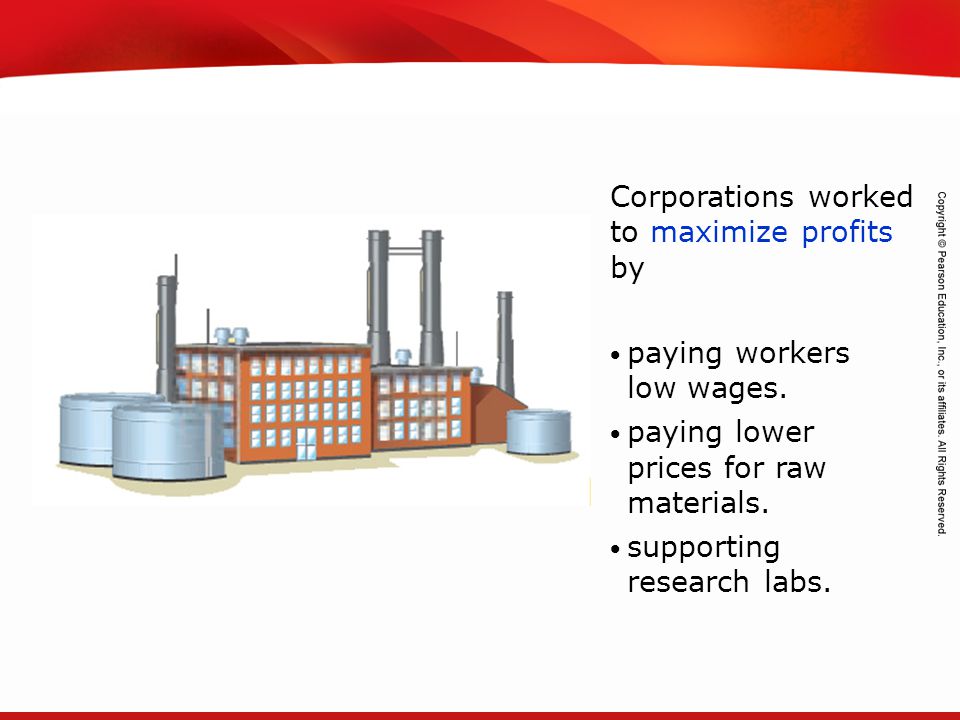 Corporations worked to maximize profits by

• paying workers low wages.
• paying lower prices for raw materials.
• supporting research labs.

Copyright © Pearson Education, Inc., or its affiliates. All Rights Reserved.